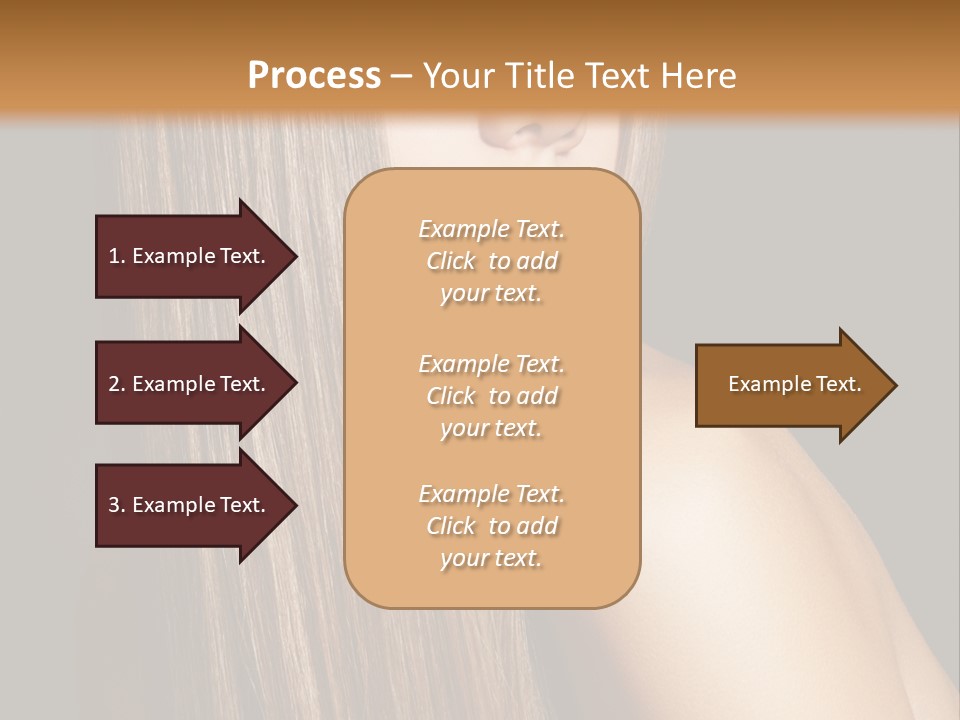 Process – Your Title Text Here

1. Example Text.

2. Example Text.

3. Example Text.

Example Text. Click to add your text.

Example Text. Click to add your text.

Example Text. Click to add your text.

Example Text.